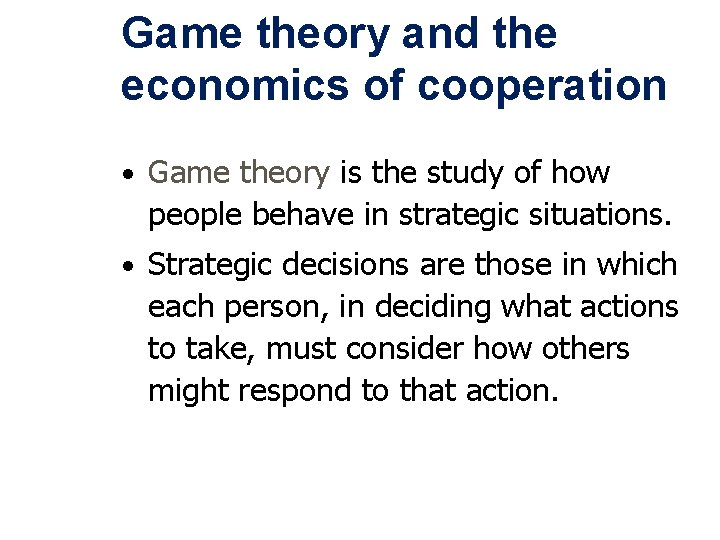 Game theory and the economics of cooperation

• Game theory is the study of how people behave in strategic situations.

• Strategic decisions are those in which each person, in deciding what actions to take, must consider how others might respond to that action.